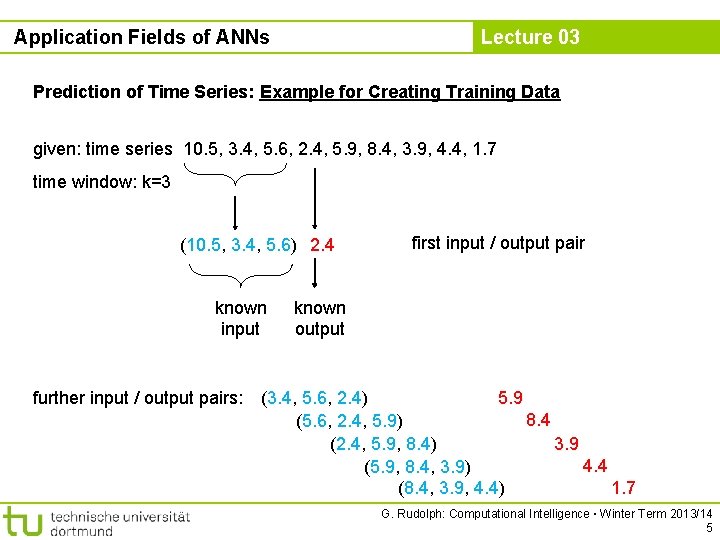 Application Fields of ANNs

Lecture 03

Prediction of Time Series: Example for Creating Training Data

given: time series 10.5, 3.4, 5.6, 2.4, 5.9, 8.4, 3.9, 4.4, 1.7

time window: k=3

(10.5, 3.4, 5.6) 2.4

first input / output pair

known input

known output

further input / output pairs: (3.4, 5.6, 2.4) 5.9

(5.6, 2.4, 5.9) 8.4

(2.4, 5.9, 8.4) 3.9

(5.9, 8.4, 3.9) 4.4

(8.4, 3.9, 4.4) 1.7

tu technische universität dortmund

G. Rudolph: Computational Intelligence ▪ Winter Term 2013/14

5